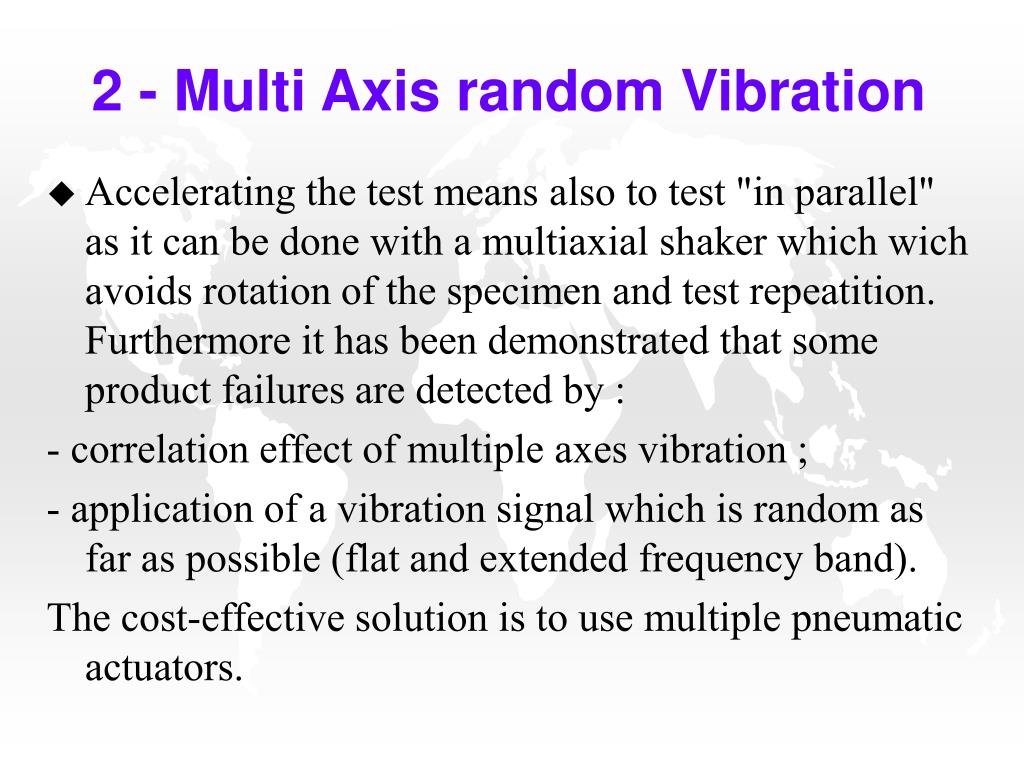 2 - Multi Axis random Vibration

◆ Accelerating the test means also to test "in parallel" as it can be done with a multiaxial shaker which wich avoids rotation of the specimen and test repeatition. Furthermore it has been demonstrated that some product failures are detected by :

- correlation effect of multiple axes vibration ;

- application of a vibration signal which is random as far as possible (flat and extended frequency band).

The cost-effective solution is to use multiple pneumatic actuators.